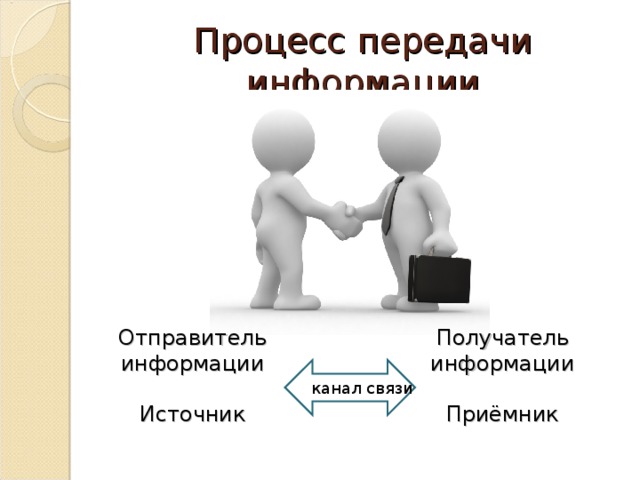 Процесс передачи информации

Отправитель информации

Источник

канал связи

Получатель информации

Приёмник